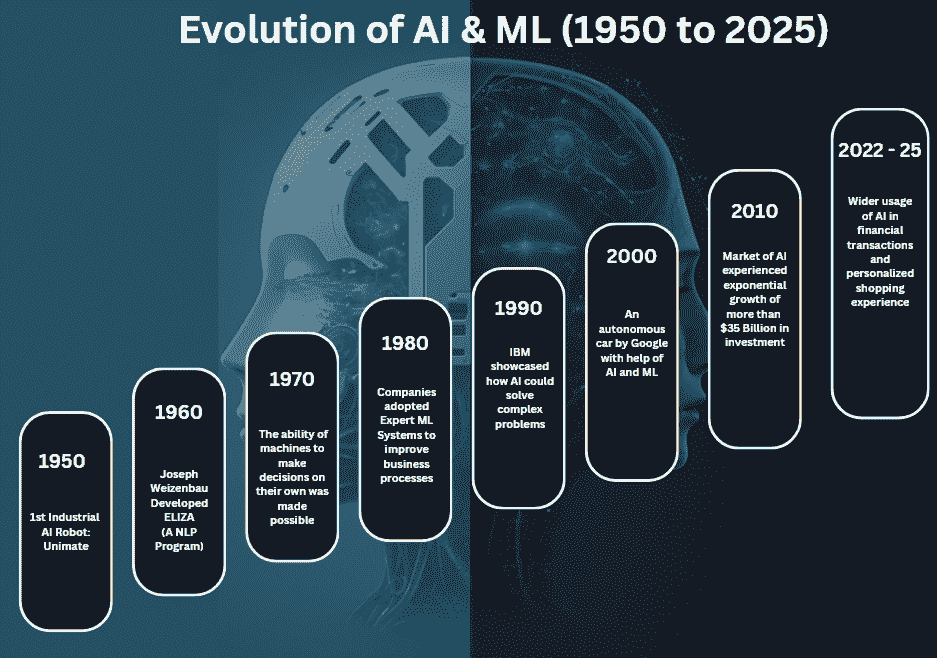 Evolution of AI & ML (1950 to 2025)

1950

1st Industrial AI Robot: Unimate

1960

Joseph Weizenbau Developed ELIZA (A NLP Program)

1970

The ability of machines to make decisions on their own was made possible

1980

Companies adopted Expert ML Systems to improve business processes

1990

IBM showcased how AI could solve complex problems

2000

An autonomous car by Google with help of AI and ML

2010

Market of AI experienced exponential growth of more than $35 Billion in investment

2022 - 25

Wider usage of AI in financial transactions and personalized shopping experience